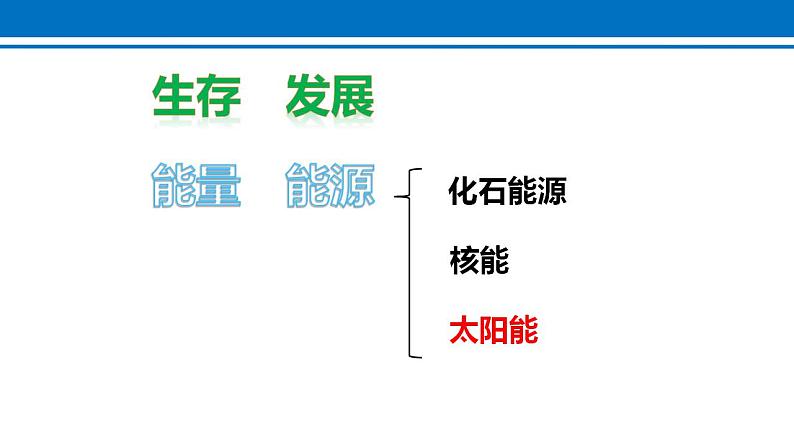 生存　发展

能量　能源

化石能源

核能

太阳能